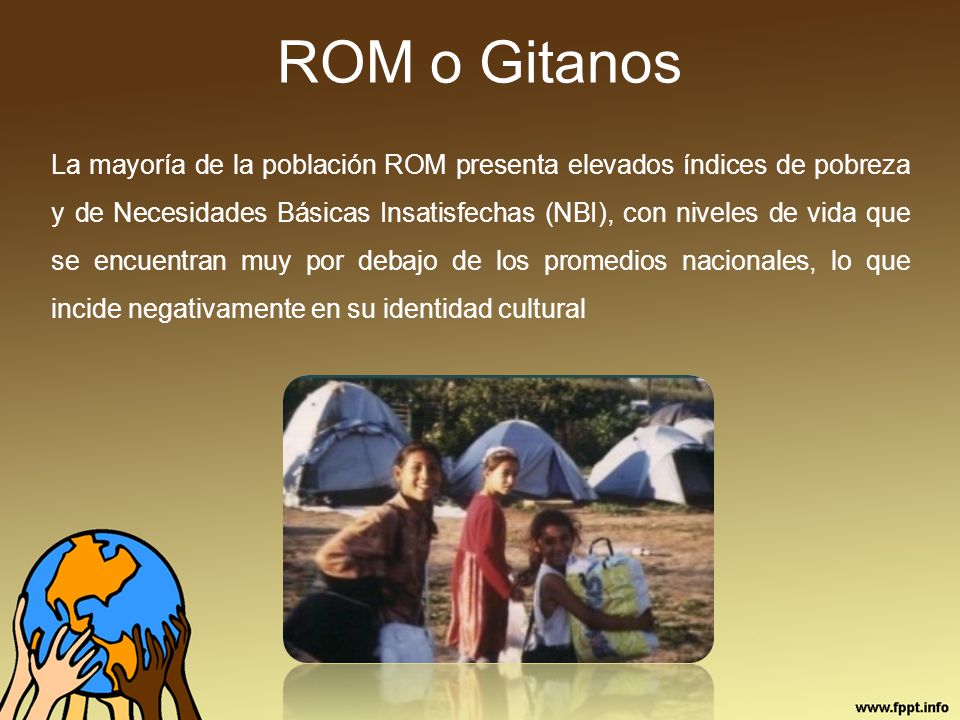 ROM o Gitanos

La mayoría de la población ROM presenta elevados índices de pobreza y de Necesidades Básicas Insatisfechas (NBI), con niveles de vida que se encuentran muy por debajo de los promedios nacionales, lo que incide negativamente en su identidad cultural

www.fppt.info